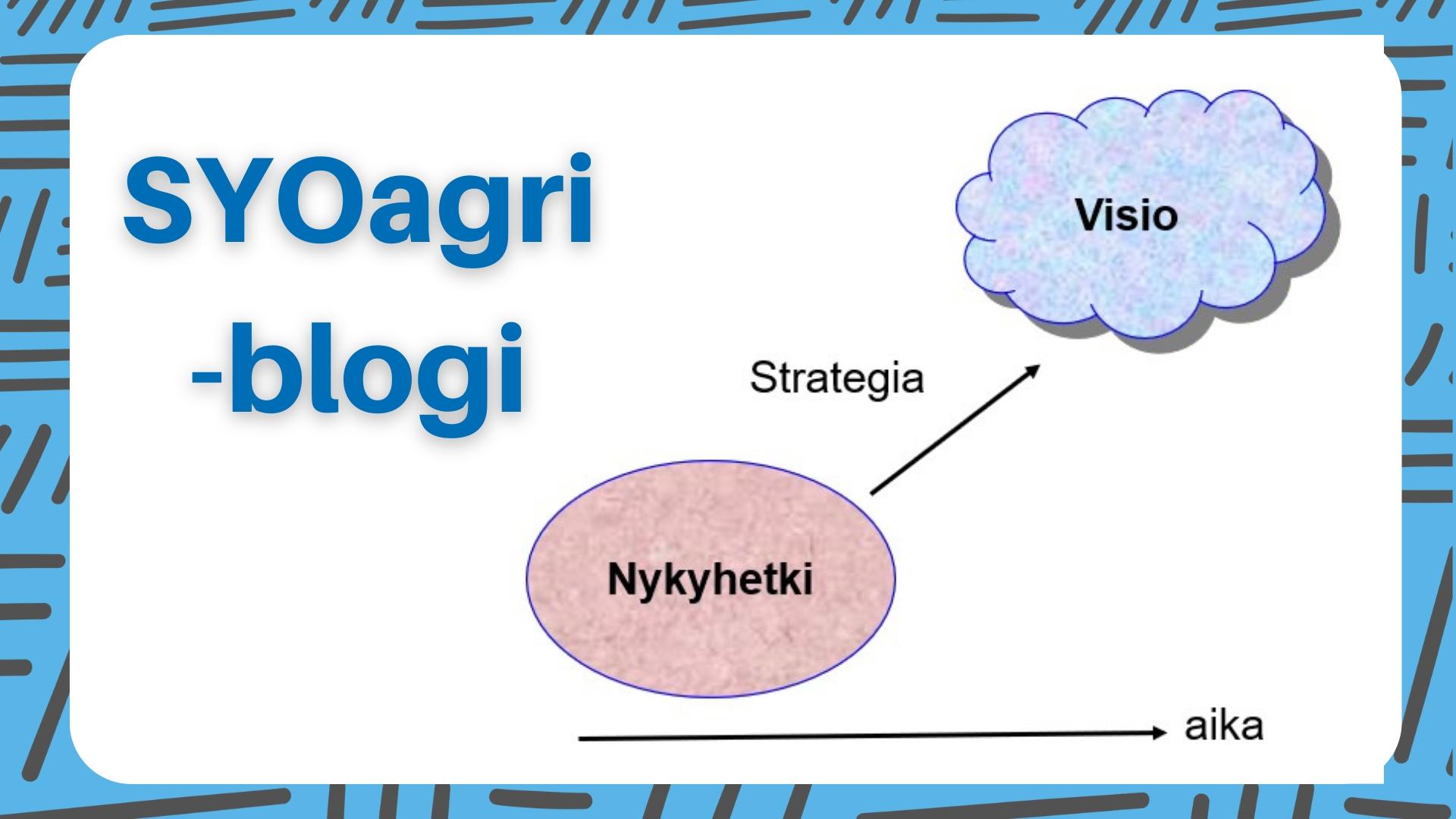 SYOagri
-blogi

Visio

Strategia

Nykyhetki

aika